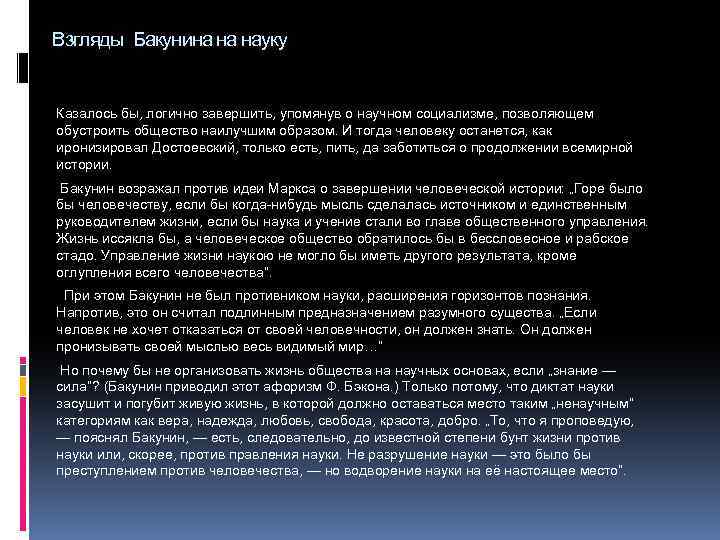 Взгляды Бакунина на науку

Казалось бы, логично завершить, упомянув о научном социализме, позволяющем обустроить общество наилучшим образом. И тогда человеку останется, как иронизировал Достоевский, только есть, пить, да заботиться о продолжении всемирной истории.

Бакунин возражал против идеи Маркса о завершении человеческой истории: „Горе было бы человечеству, если бы когда-нибудь мысль сделалась источником и единственным руководителем жизни, если бы наука и учение стали во главе общественного управления. Жизнь иссякла бы, а человеческое общество обратилось бы в бессловесное и рабское стадо. Управление жизни наукою не могло бы иметь другого результата, кроме оглупления всего человечества".

При этом Бакунин не был противником науки, расширения горизонтов познания. Напротив, это он считал подлинным предназначением разумного существа. „Если человек не хочет отказаться от своей человечности, он должен знать. Он должен пронизывать своей мыслью весь видимый мир..."

Но почему бы не организовать жизнь общества на научных основах, если „знание — сила"? (Бакунин приводил этот афоризм Ф. Бэкона.) Только потому, что диктат науки засушит и погубит живую жизнь, в которой должно оставаться место таким „ненаучным" категориям как вера, надежда, любовь, свобода, красота, добро. „То, что я проповедую, — пояснял Бакунин, — есть, следовательно, до известной степени бунт жизни против науки или, скорее, против правления науки. Не разрушение науки — это было бы преступлением против человечества, — но водворение науки на её настоящее место".